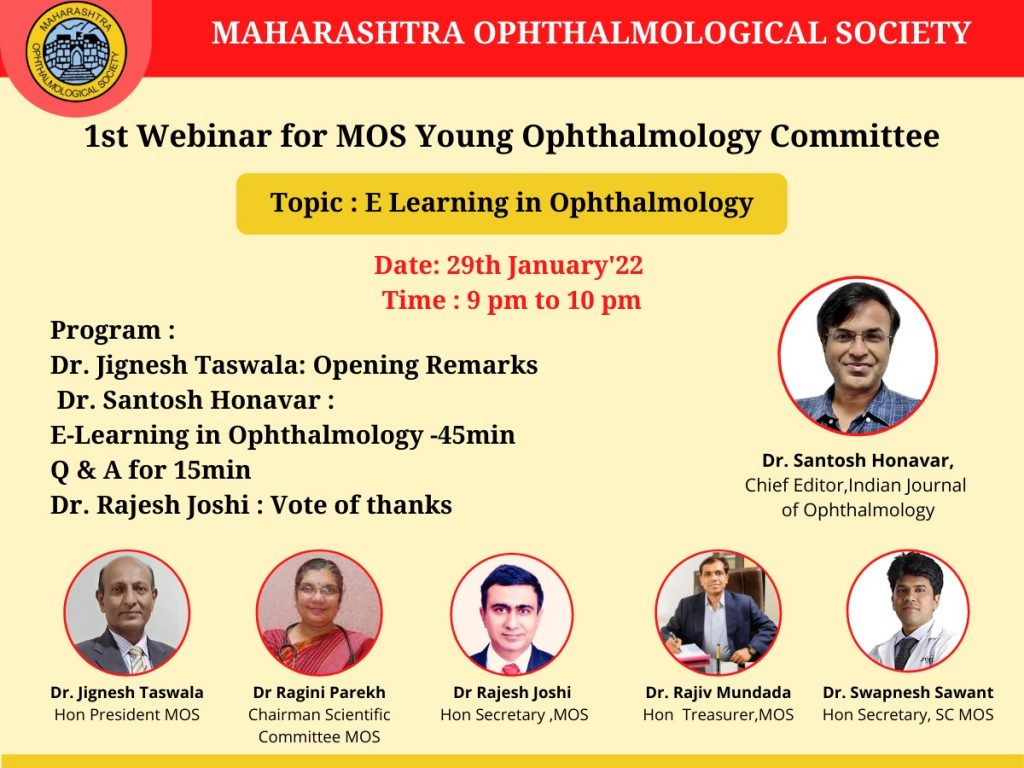 MAHARASHTRA OPHTHALMOLOGICAL SOCIETY

MAHARASHTRA OPHTHALMOLOGICAL SOCIETY

1st Webinar for MOS Young Ophthalmology Committee

Topic : E Learning in Ophthalmology

Date: 29th January'22
Time : 9 pm to 10 pm

Program :
Dr. Jignesh Taswala: Opening Remarks
Dr. Santosh Honavar :
E-Learning in Ophthalmology -45min
Q & A for 15min
Dr. Rajesh Joshi : Vote of thanks

Dr. Santosh Honavar,
Chief Editor,Indian Journal of Ophthalmology

Dr. Jignesh Taswala
Hon President MOS

Dr Ragini Parekh
Chairman Scientific Committee MOS

Dr Rajesh Joshi
Hon Secretary ,MOS

Dr. Rajiv Mundada
Hon Treasurer,MOS

Dr. Swapnesh Sawant
Hon Secretary, SC MOS